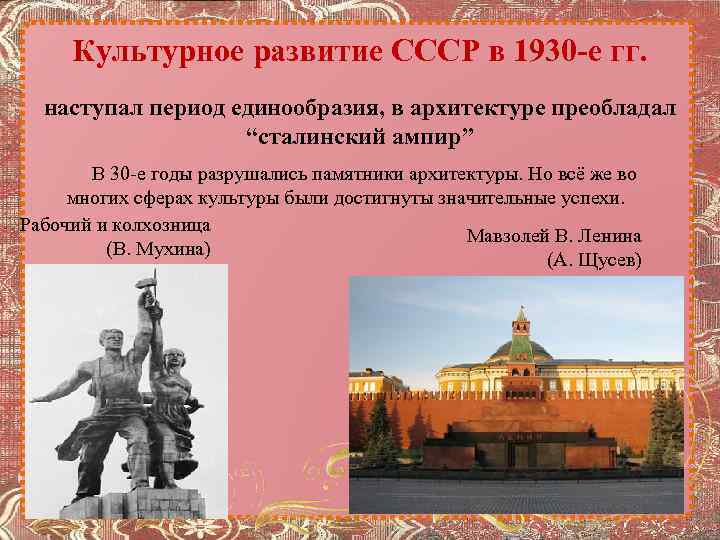 Культурное развитие СССР в 1930-е гг.

наступал период единообразия, в архитектуре преобладал “сталинский ампир”

В 30-е годы разрушались памятники архитектуры. Но всё же во многих сферах культуры были достигнуты значительные успехи.

Рабочий и колхозница
(В. Мухина)

Мавзолей В. Ленина
(А. Щусев)

ЛЕНИН